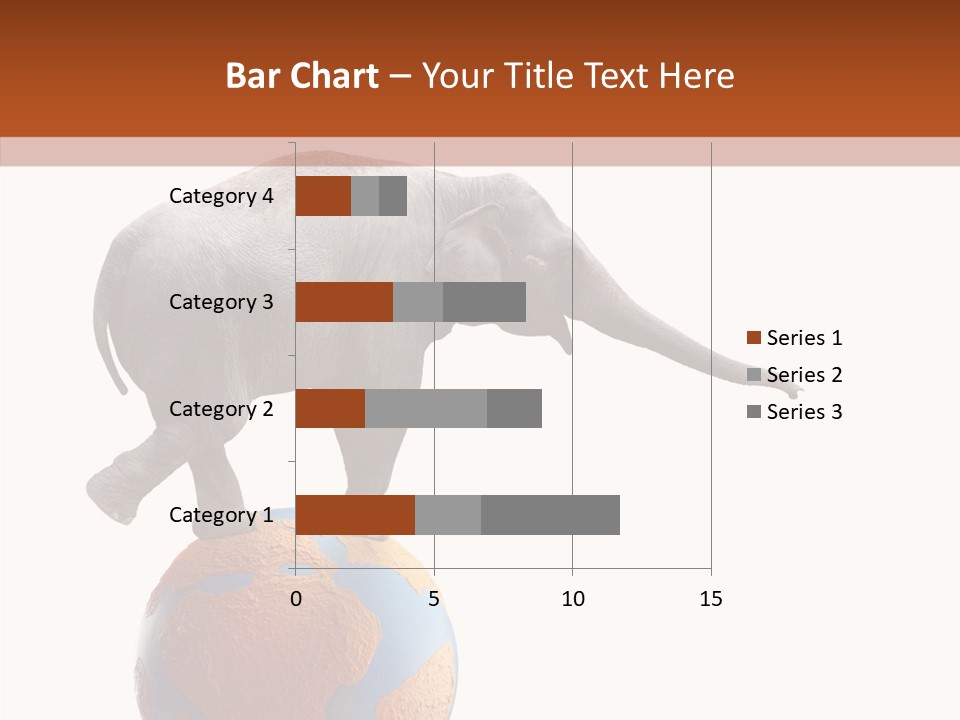 Bar Chart – Your Title Text Here

Category 4
Category 3
Category 2
Category 1

0
5
10
15

Series 1
Series 2
Series 3